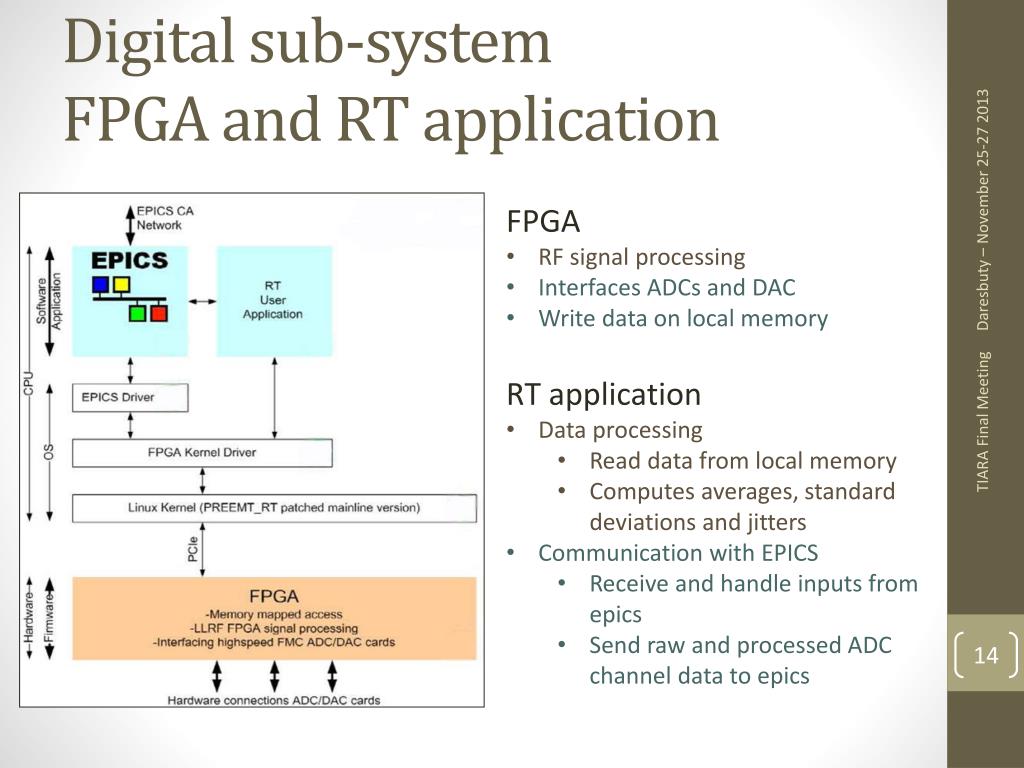 Digital sub-system
FPGA and RT application

EPICS CA Network

EPICS

RT User Application

Software Application

CPU

EPICS Driver

OS

FPGA Kernel Driver

Linux Kernel (PREEMT_RT patched mainline version)

PCIe

Hardware

Firmware

FPGA
-Memory mapped access
-LLRF FPGA signal processing
-Interfacing highspeed FMC ADC/DAC cards

Hardware connections ADC/DAC cards

FPGA
• RF signal processing
• Interfaces ADCs and DAC
• Write data on local memory

RT application
• Data processing
  • Read data from local memory
  • Computes averages, standard deviations and jitters
• Communication with EPICS
  • Receive and handle inputs from epics
  • Send raw and processed ADC channel data to epics

TIARA Final Meeting Daresbuty – November 25-27 2013

14